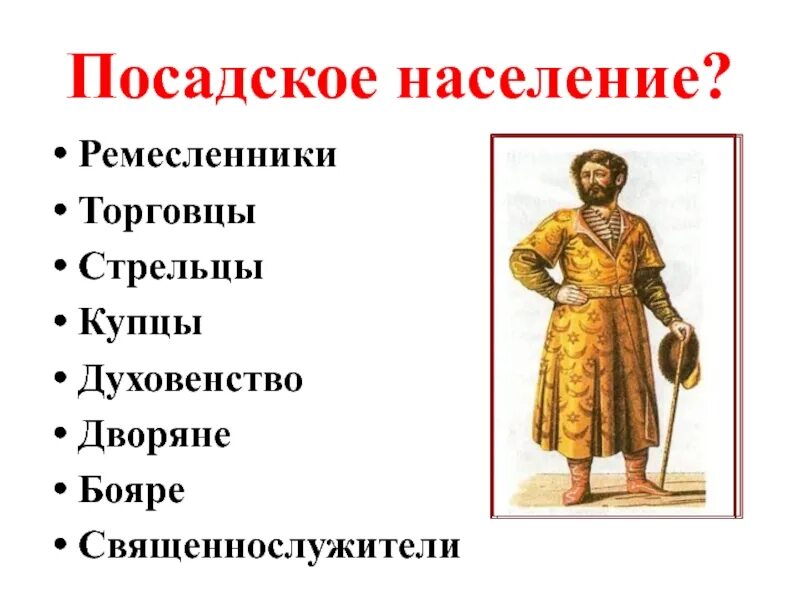 Посадское население?

• Ремесленники
• Торговцы
• Стрельцы
• Купцы
• Духовенство
• Дворяне
• Бояре
• Священнослужители